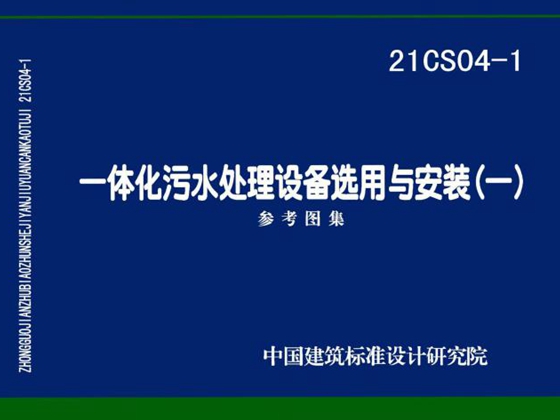 ZHONGGUOJIANZHUBIAOZHUNSHEJIYANJIUYUANCANKAOTUJI 21CS04-1

21CS04-1

一体化污水处理设备选用与安装(一)

参考图集

中国建筑标准设计研究院